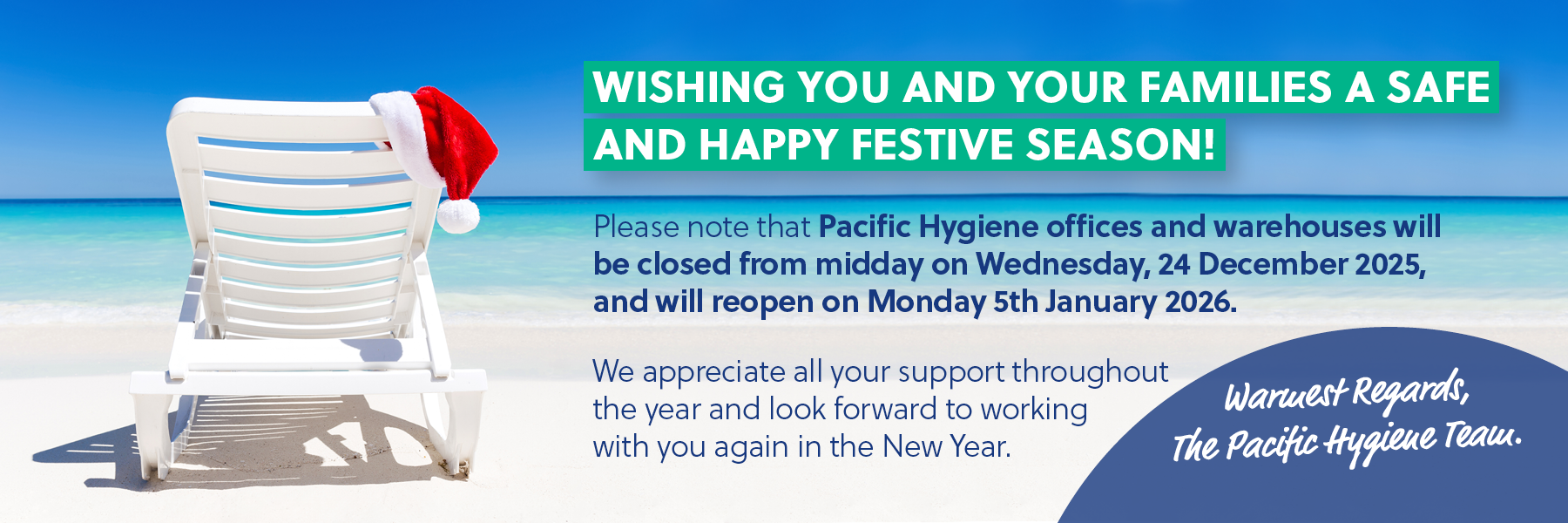 WISHING YOU AND YOUR FAMILIES A SAFE AND HAPPY FESTIVE SEASON!

Please note that Pacific Hygiene offices and warehouses will be closed from midday on Wednesday, 24 December 2025, and will reopen on Monday 5th January 2026.

We appreciate all your support throughout the year and look forward to working with you again in the New Year.

Warmest Regards,
The Pacific Hygiene Team.